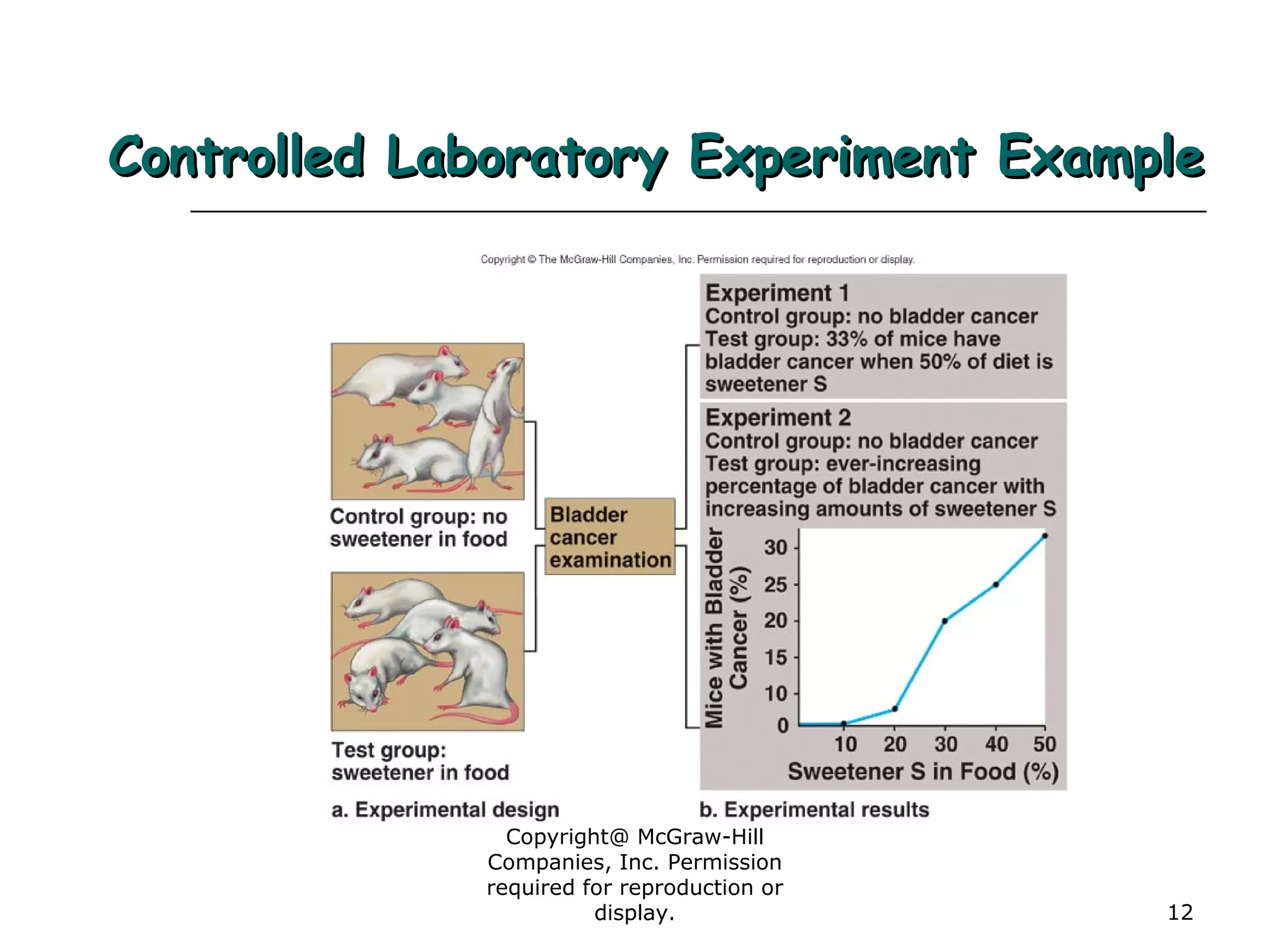 Controlled Laboratory Experiment Example

Copyright © The McGraw-Hill Companies, Inc. Permission required for reproduction or display.

Control group: no sweetener in food

Test group: sweetener in food

Bladder cancer examination

Experiment 1
Control group: no bladder cancer
Test group: 33% of mice have bladder cancer when 50% of diet is sweetener S

Experiment 2
Control group: no bladder cancer
Test group: ever-increasing percentage of bladder cancer with increasing amounts of sweetener S

Mice with Bladder Cancer (%)
30
25
20
15
10
0
10 20 30 40 50
Sweetener S in Food (%)

a. Experimental design

b. Experimental results

Copyright@ McGraw-Hill Companies, Inc. Permission required for reproduction or display.

12